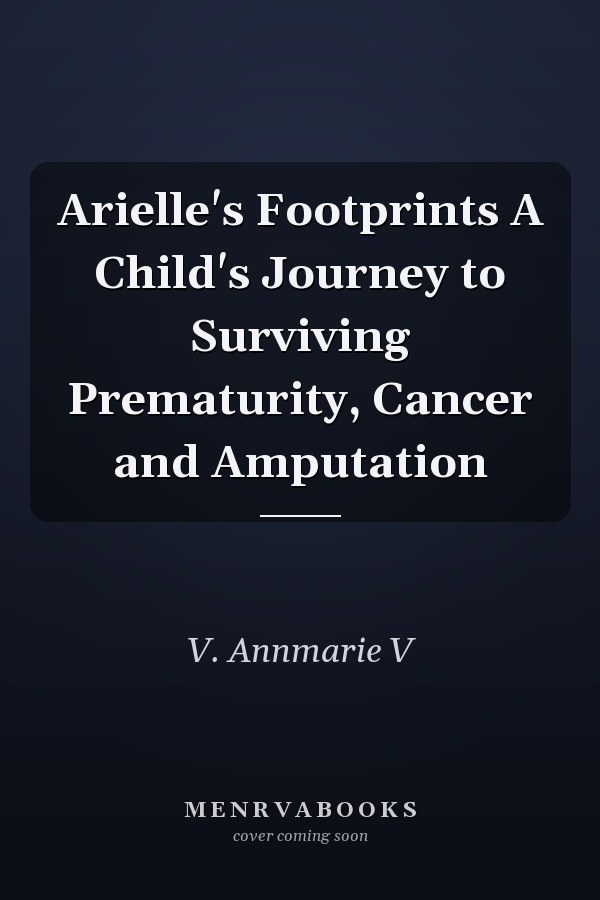 Arielle's Footprints A Child's Journey to Surviving Prematurity, Cancer and Amputation

V. Annmarie V

MENRVABOOKS
cover coming soon